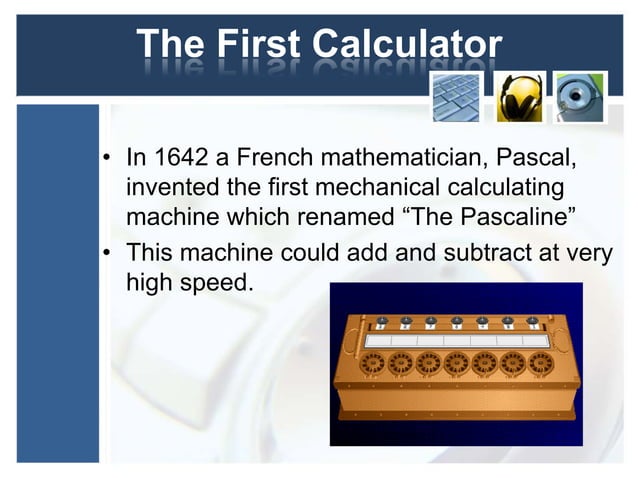 The First Calculator

• In 1642 a French mathematician, Pascal, invented the first mechanical calculating machine which renamed “The Pascaline”

• This machine could add and subtract at very high speed.